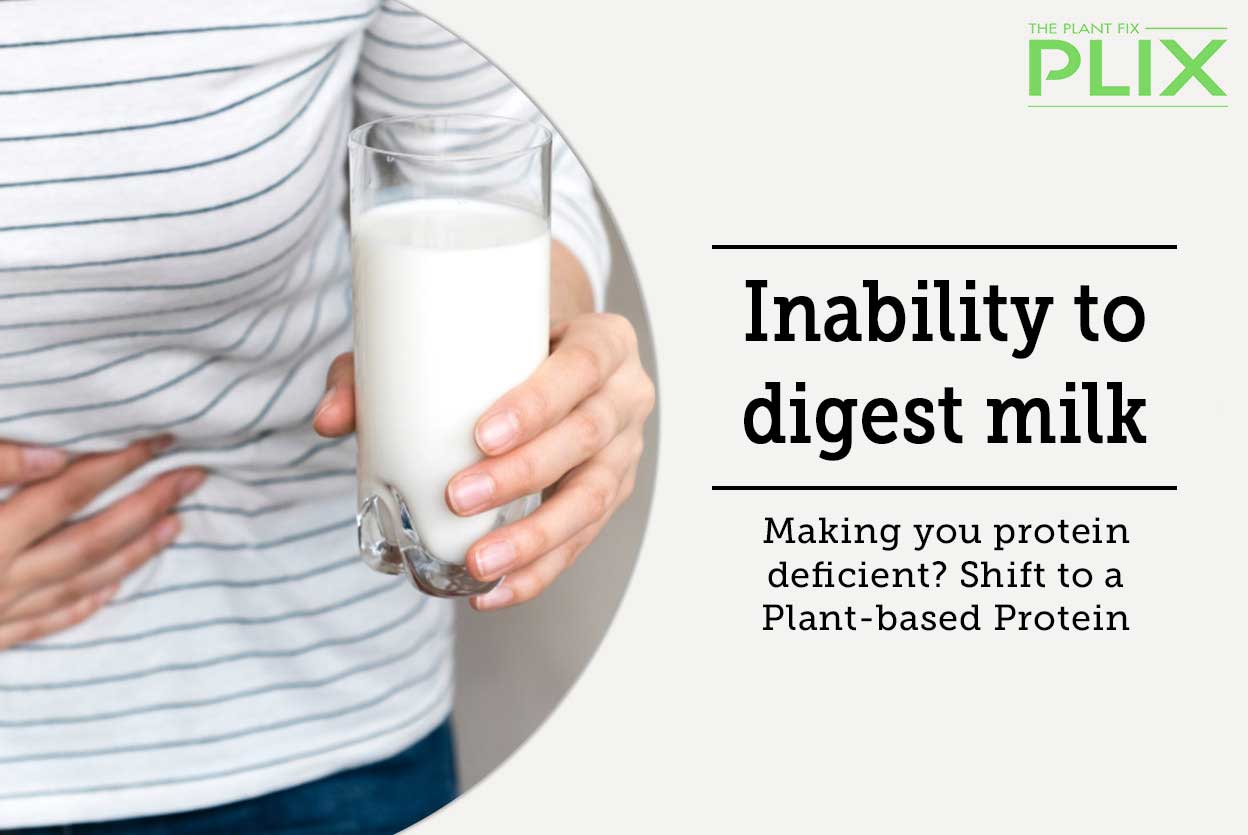 THE PLANT FIX
PLIX

Inability to digest milk

Making you protein deficient? Shift to a Plant-based Protein